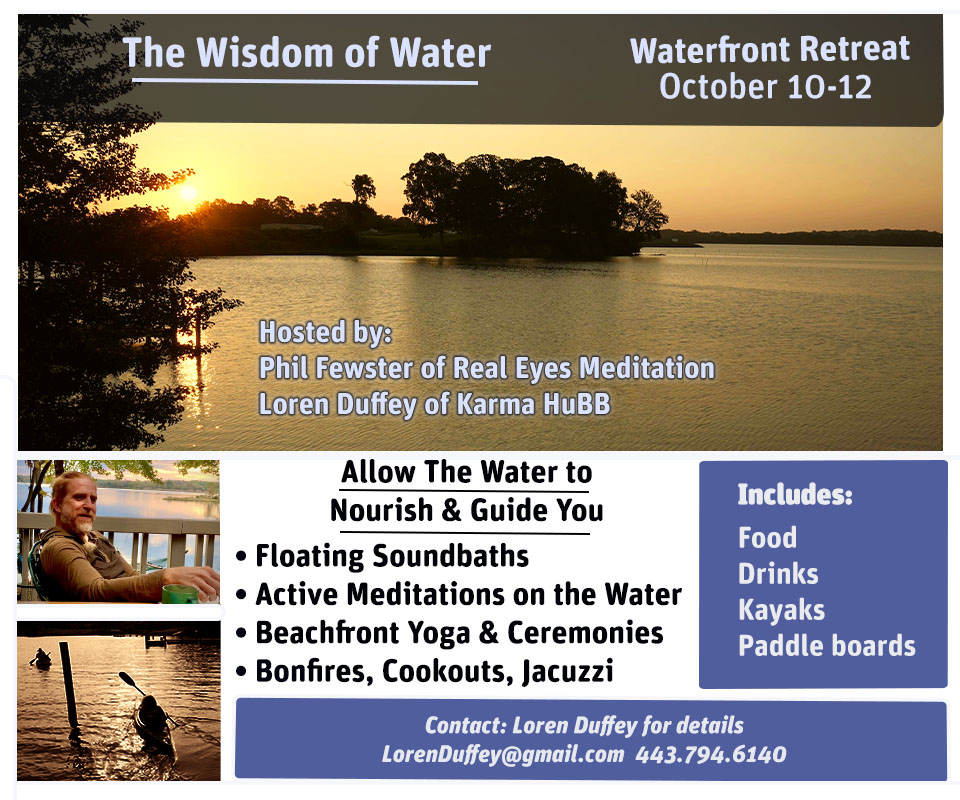 The Wisdom of Water

Waterfront Retreat
October 10-12

Hosted by:
Phil Fewster of Real Eyes Meditation
Loren Duffey of Karma HuBB

Allow The Water to Nourish & Guide You

• Floating Soundbaths
• Active Meditations on the Water
• Beachfront Yoga & Ceremonies
• Bonfires, Cookouts, Jacuzzi

Includes:
Food
Drinks
Kayaks
Paddle boards

Contact: Loren Duffey for details
LorenDuffey@gmail.com 443.794.6140